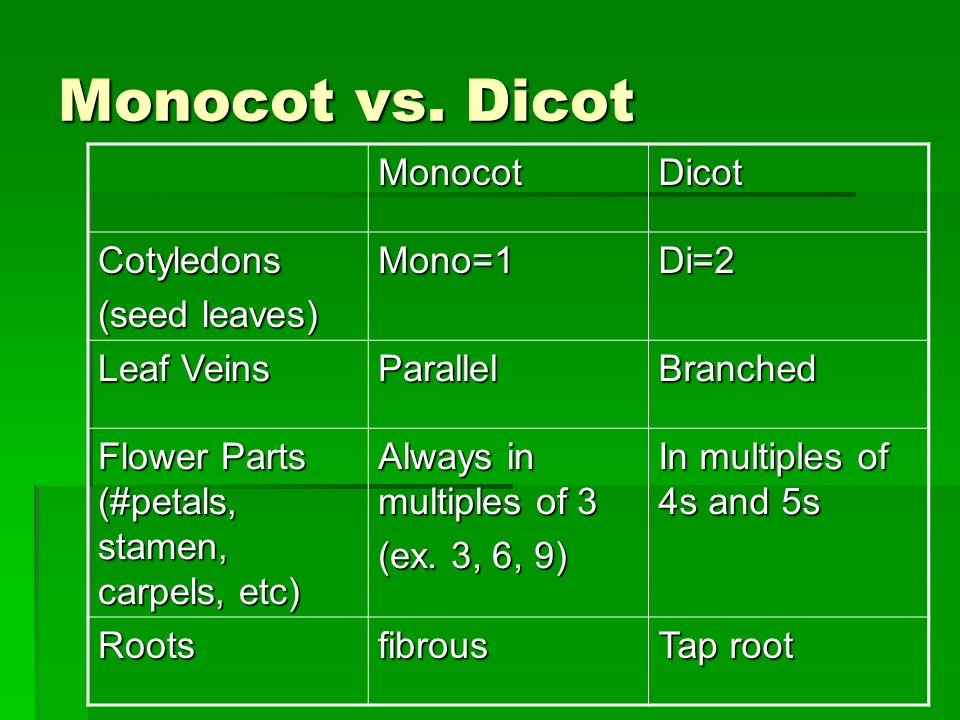 Monocot vs. Dicot

| | Monocot | Dicot |
|---|---|---|
| Cotyledons (seed leaves) | Mono=1 | Di=2 |
| Leaf Veins | Parallel | Branched |
| Flower Parts (#petals, stamen, carpels, etc) | Always in multiples of 3 (ex. 3, 6, 9) | In multiples of 4s and 5s |
| Roots | fibrous | Tap root |